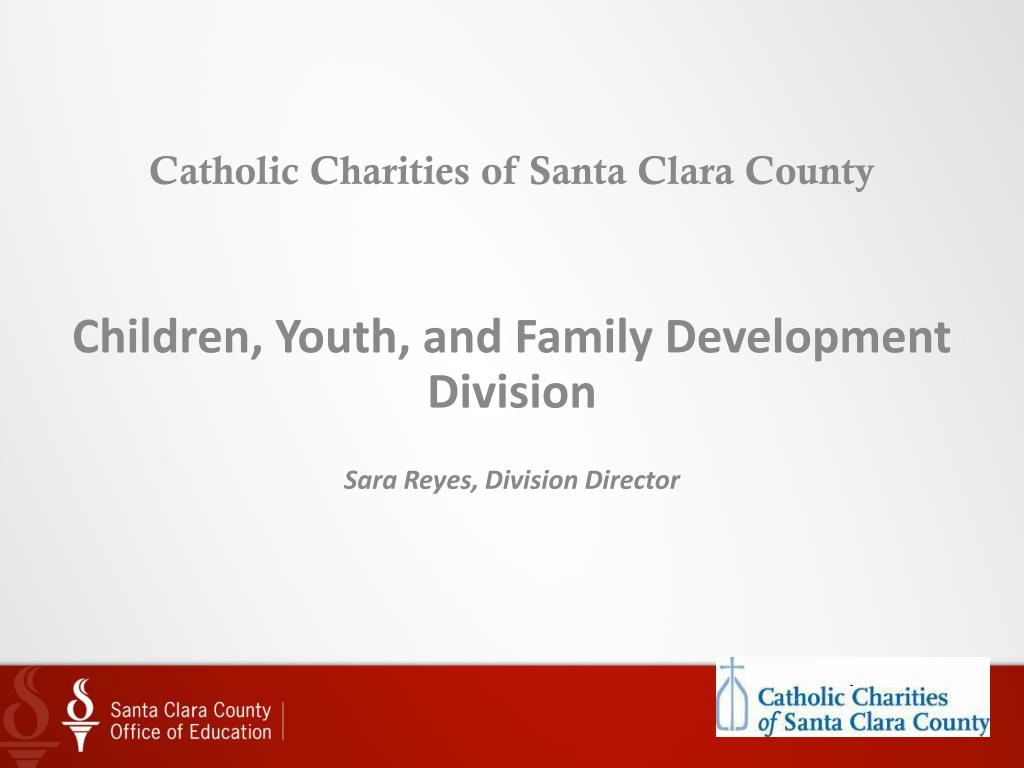 Catholic Charities of Santa Clara County

Children, Youth, and Family Development Division

Sara Reyes, Division Director

Santa Clara County
Office of Education

Catholic Charities
of Santa Clara County